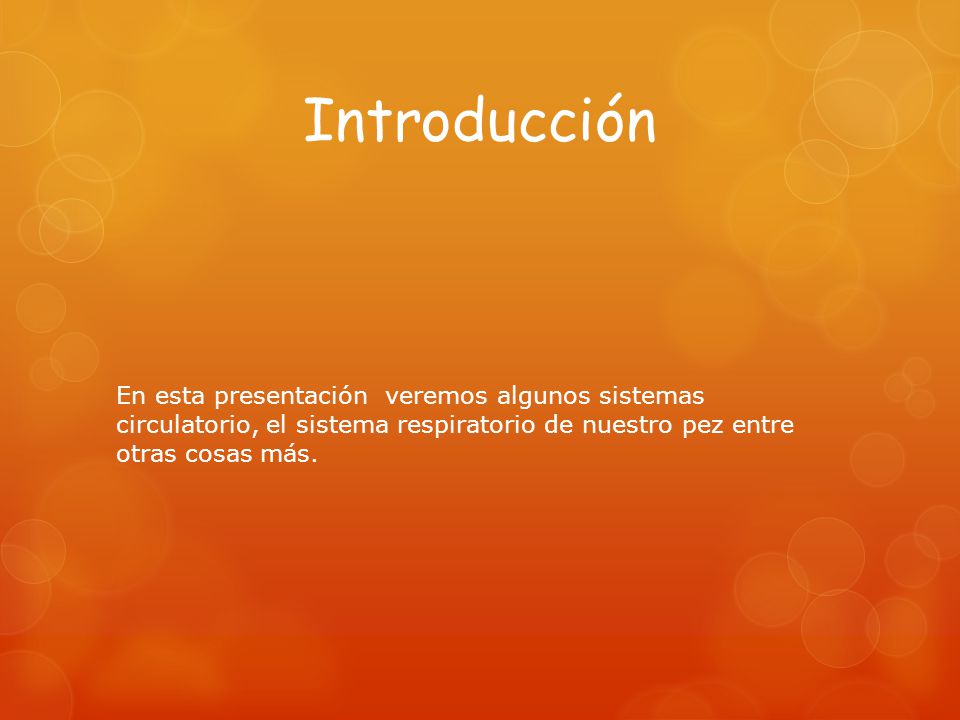 Introducción

En esta presentación veremos algunos sistemas circulatorio, el sistema respiratorio de nuestro pez entre otras cosas más.